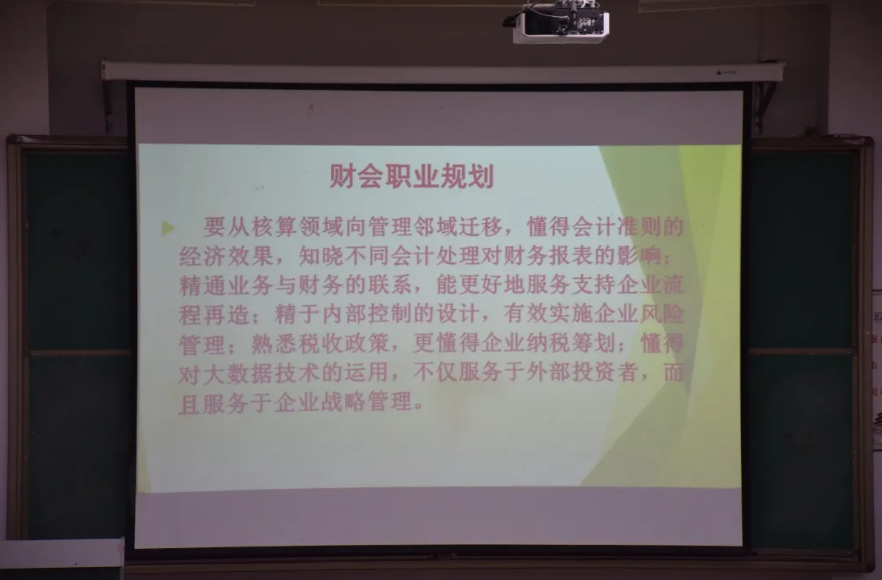 财会职业规划

要从核算领域向管理邻域迁移，懂得会计准则的经济效果，知晓不同会计处理对财务报表的影响；精通业务与财务的联系，能更好地服务支持企业流程再造；精于内部控制的设计，有效实施企业风险管理；熟悉税收政策，更懂得企业纳税筹划；懂得对大数据技术的运用，不仅服务于外部投资者，而且服务于企业战略管理。